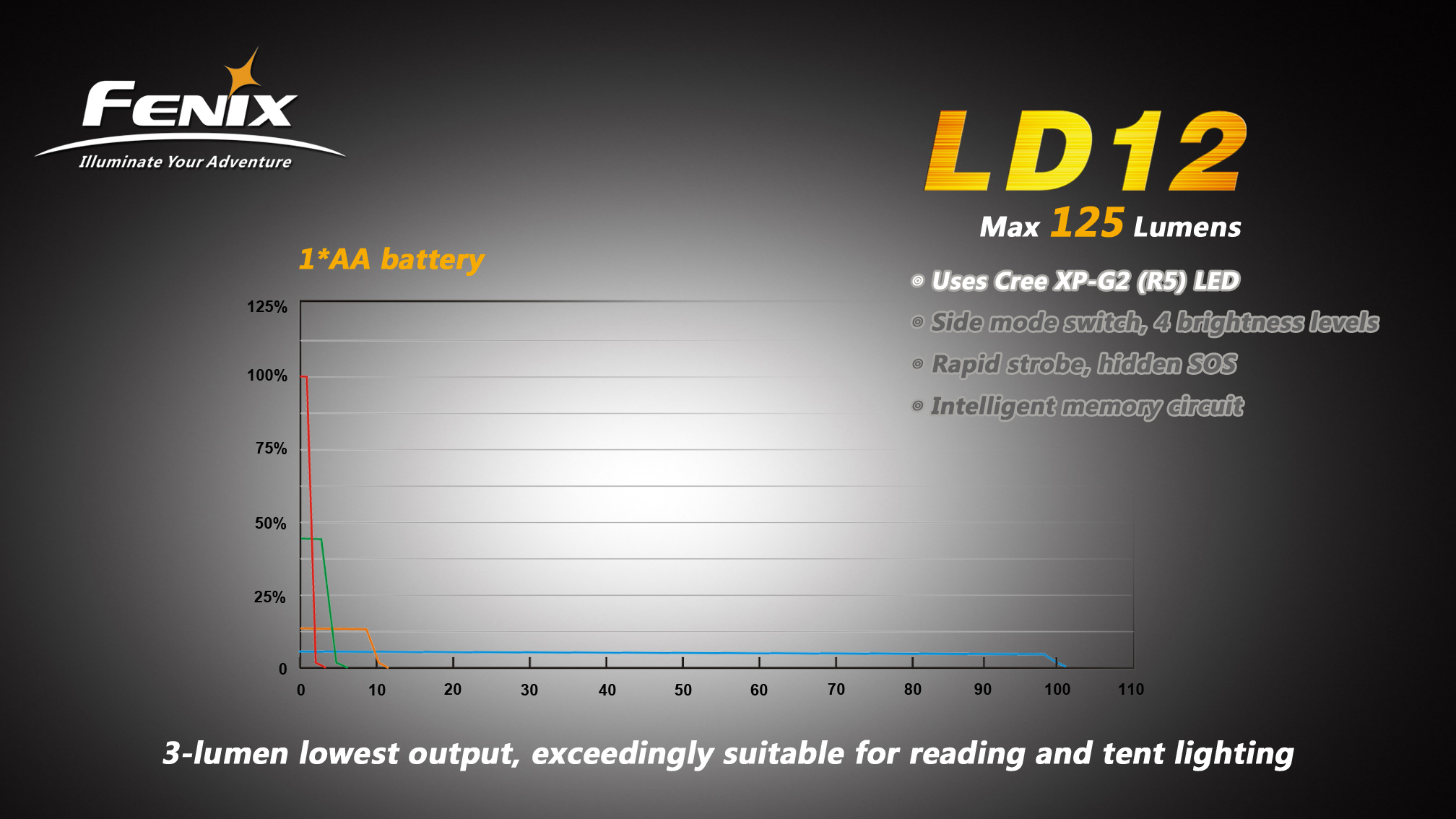 FENIX
Illuminate Your Adventure

LD12
Max 125 Lumens

◎ Uses Cree XP-G2 (R5) LED
◎ Side mode switch, 4 brightness levels
◎ Rapid strobe, hidden SOS
◎ Intelligent memory circuit

1*AA battery

125%
100%
75%
50%
25%
0

0 10 20 30 40 50 60 70 80 90 100 110

3-lumen lowest output, exceedingly suitable for reading and tent lighting